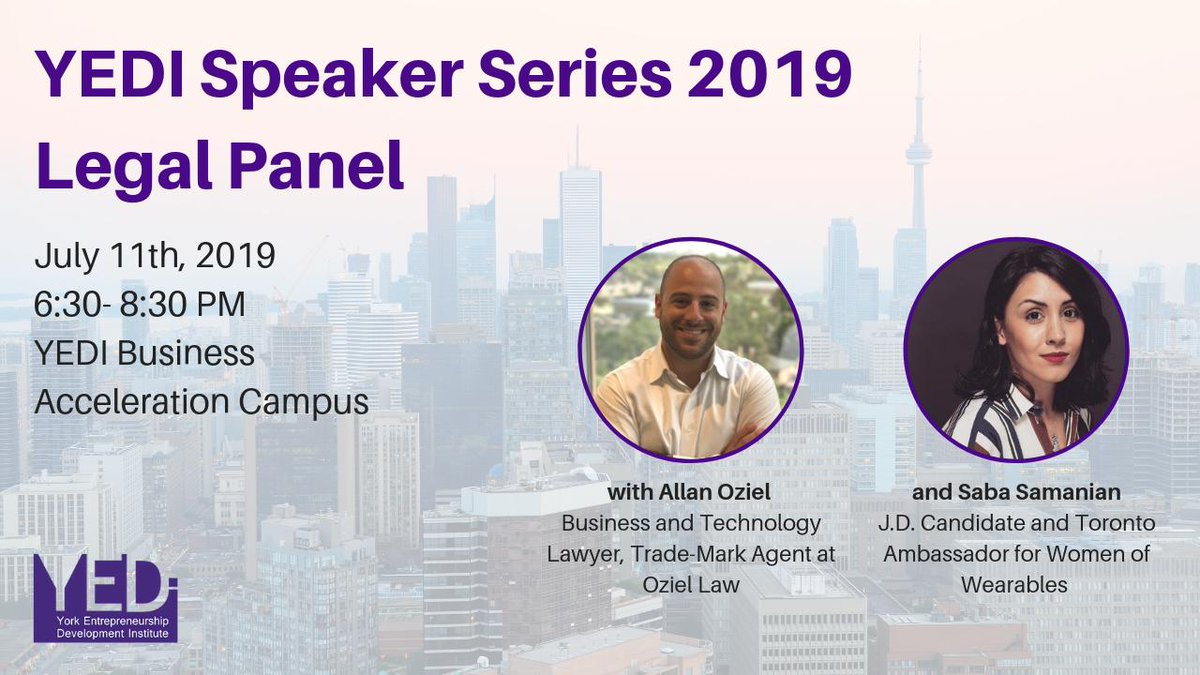 YEDI Speaker Series 2019
Legal Panel

July 11th, 2019
6:30- 8:30 PM
YEDI Business Acceleration Campus

with Allan Oziel
Business and Technology Lawyer, Trade-Mark Agent at Oziel Law

and Saba Samanian
J.D. Candidate and Toronto Ambassador for Women of Wearables

YEDI
York Entrepreneurship Development Institute